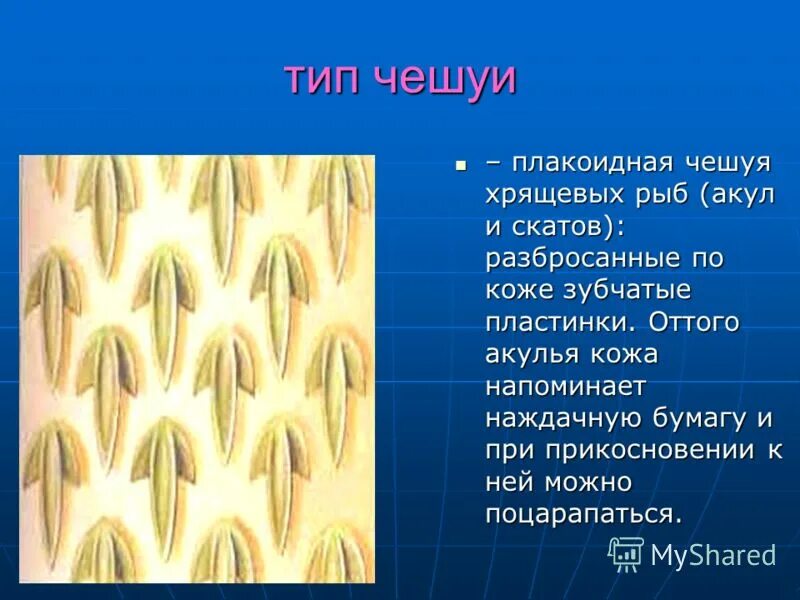 тип чешуи

– плакоидная чешуя хрящевых рыб (акул и скатов): разбросанные по коже зубчатые пластинки. Оттого акулья кожа напоминает наждачную бумагу и при прикосновении к ней можно поцарапаться.

MyShared